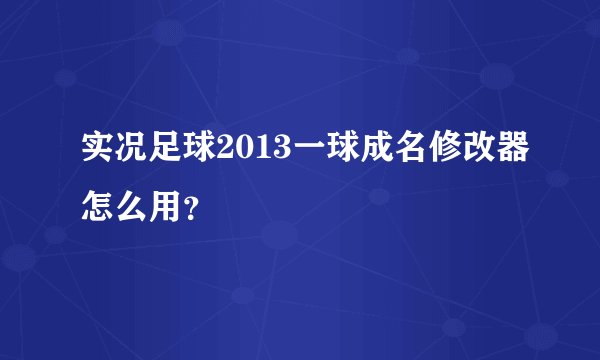 实况足球2013一球成名修改器怎么用?